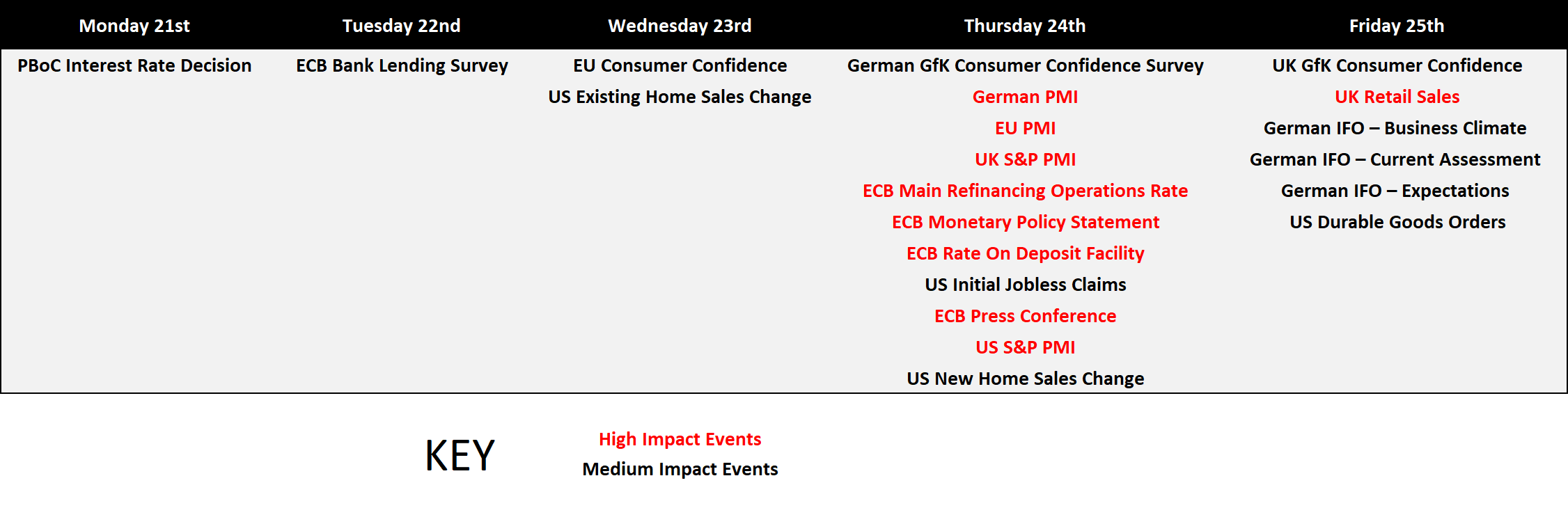 | Monday 21st | Tuesday 22nd | Wednesday 23rd | Thursday 24th | Friday 25th |
|---|---|---|---|---|
| PBoC Interest Rate Decision | ECB Bank Lending Survey | EU Consumer Confidence | German GfK Consumer Confidence Survey | UK GfK Consumer Confidence |
| | | US Existing Home Sales Change | German PMI | UK Retail Sales |
| | | | EU PMI | German IFO – Business Climate |
| | | | UK S&P PMI | German IFO – Current Assessment |
| | | | ECB Main Refinancing Operations Rate | German IFO – Expectations |
| | | | ECB Monetary Policy Statement | US Durable Goods Orders |
| | | | ECB Rate On Deposit Facility | |
| | | | US Initial Jobless Claims | |
| | | | ECB Press Conference | |
| | | | US S&P PMI | |
| | | | US New Home Sales Change | |

KEY

High Impact Events
Medium Impact Events